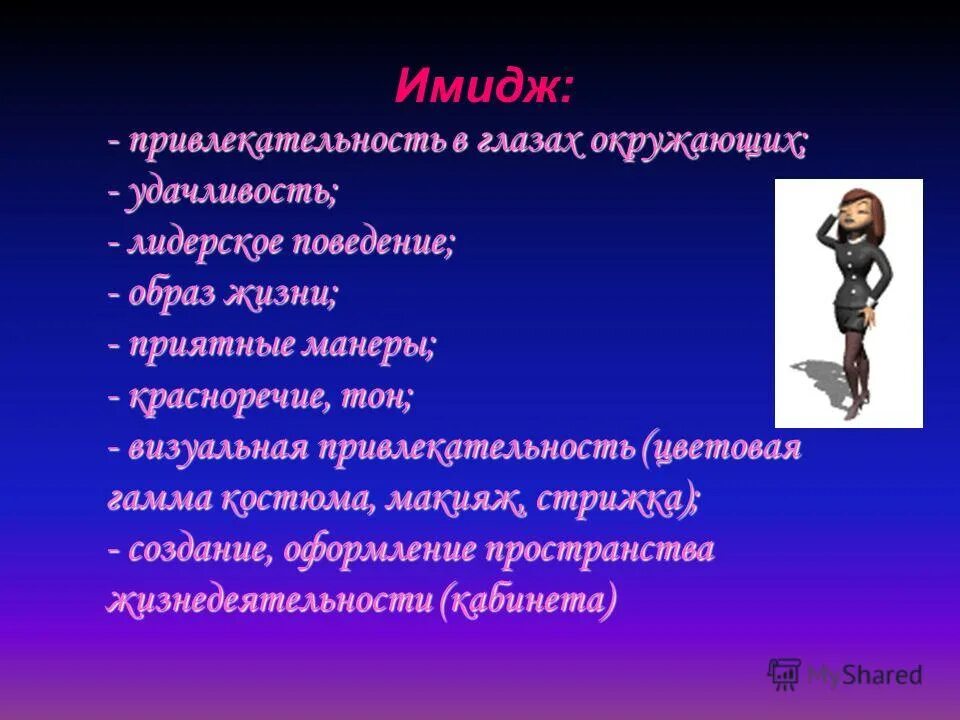 Имидж:

- привлекательность в глазах окружающих;
- удачливость;
- лидерское поведение;
- образ жизни;
- приятные манеры;
- красноречие, тон;
- визуальная привлекательность (цветовая гамма костюма, макияж, стрижка);
- создание, оформление пространства жизнедеятельности (кабинета)

MyShared